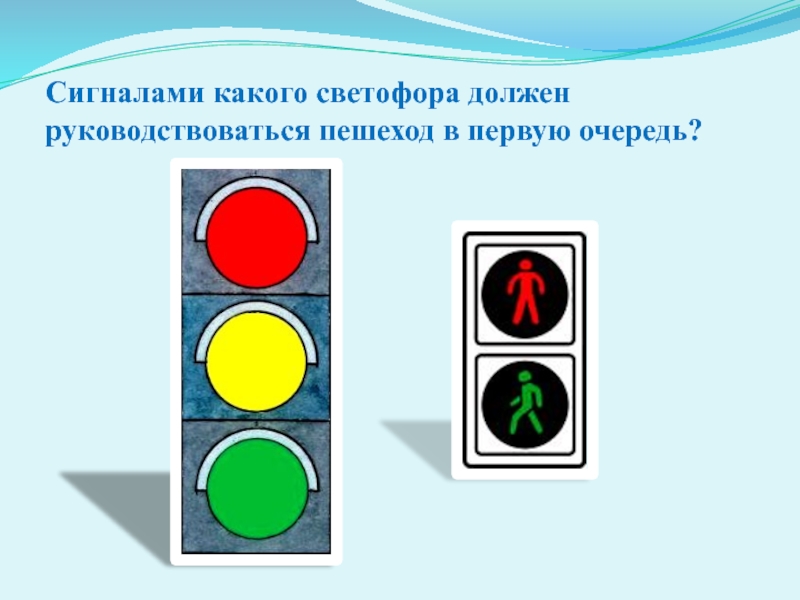 Сигналами какого светофора должен руководствоваться пешеход в первую очередь?